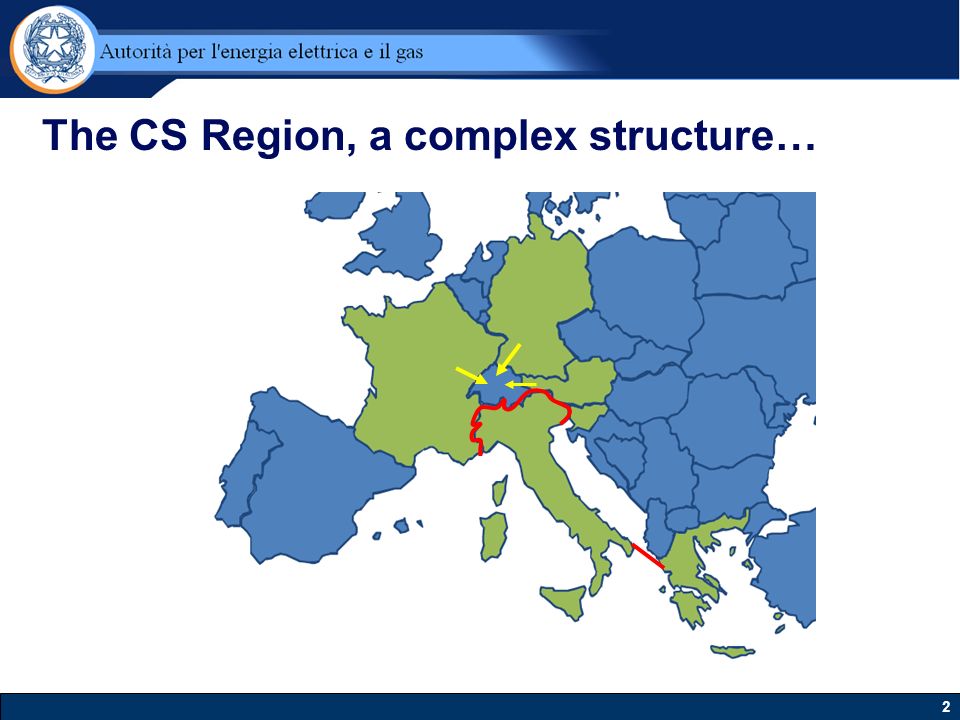 Autorità per l'energia elettrica e il gas

The CS Region, a complex structure…

2